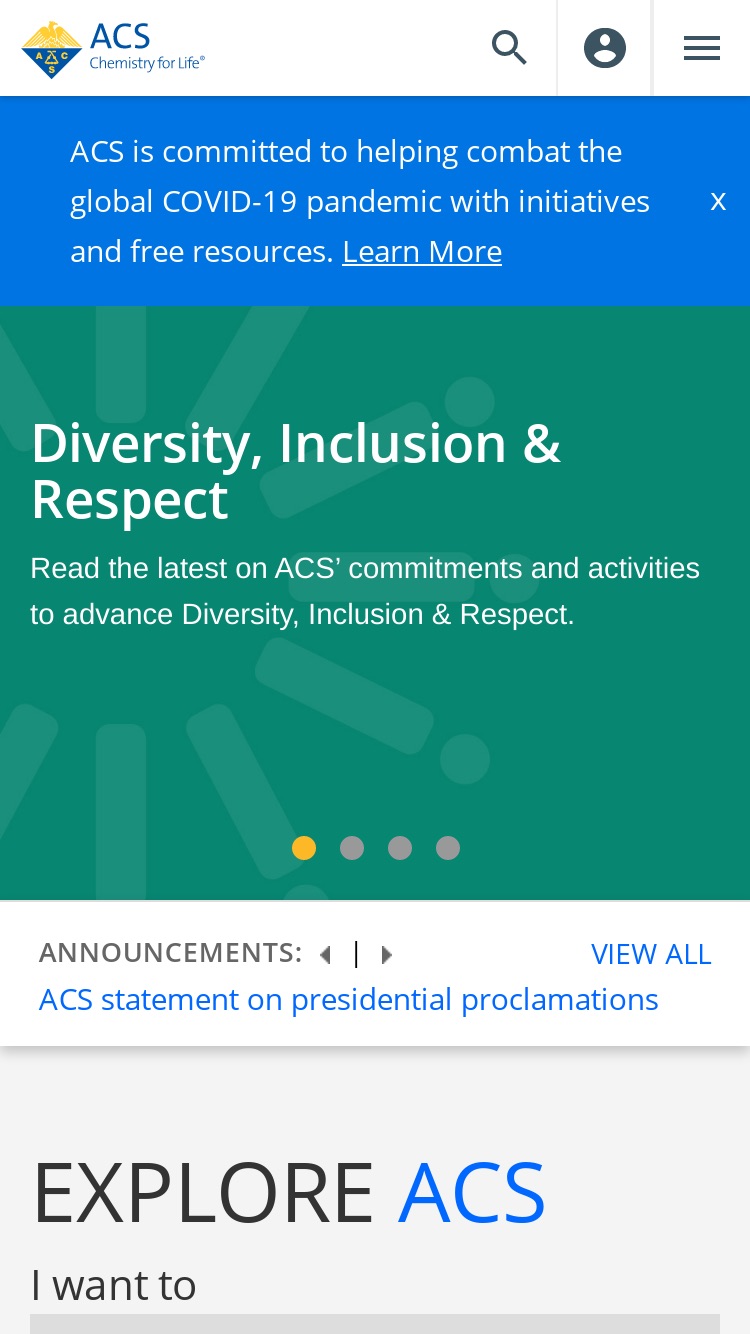 ACS Chemistry for Life®

ACS is committed to helping combat the global COVID-19 pandemic with initiatives and free resources. Learn More

x

Diversity, Inclusion & Respect

Read the latest on ACS' commitments and activities to advance Diversity, Inclusion & Respect.

ANNOUNCEMENTS: | VIEW ALL

ACS statement on presidential proclamations

EXPLORE ACS

I want to